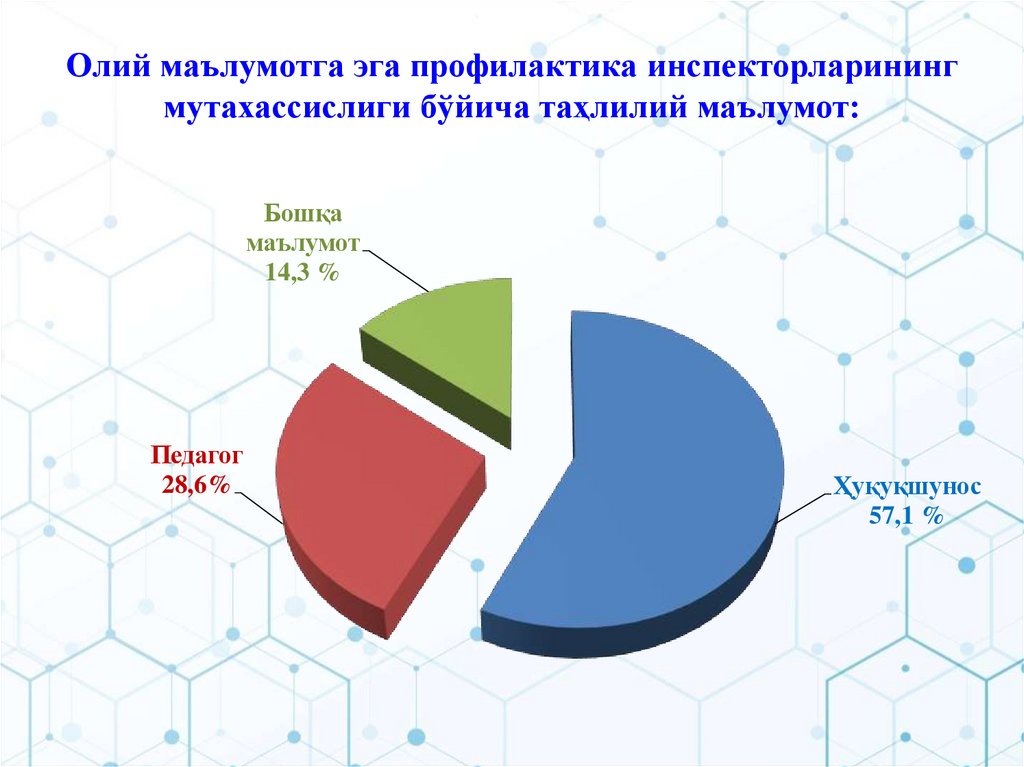 Олий маълумотга эга профилактика инспекторларининг мутахассислиги бўйича таҳлилий маълумот:

Бошқа маълумот 14,3 %

Педагог 28,6%

Ҳуқуқшунос 57,1 %